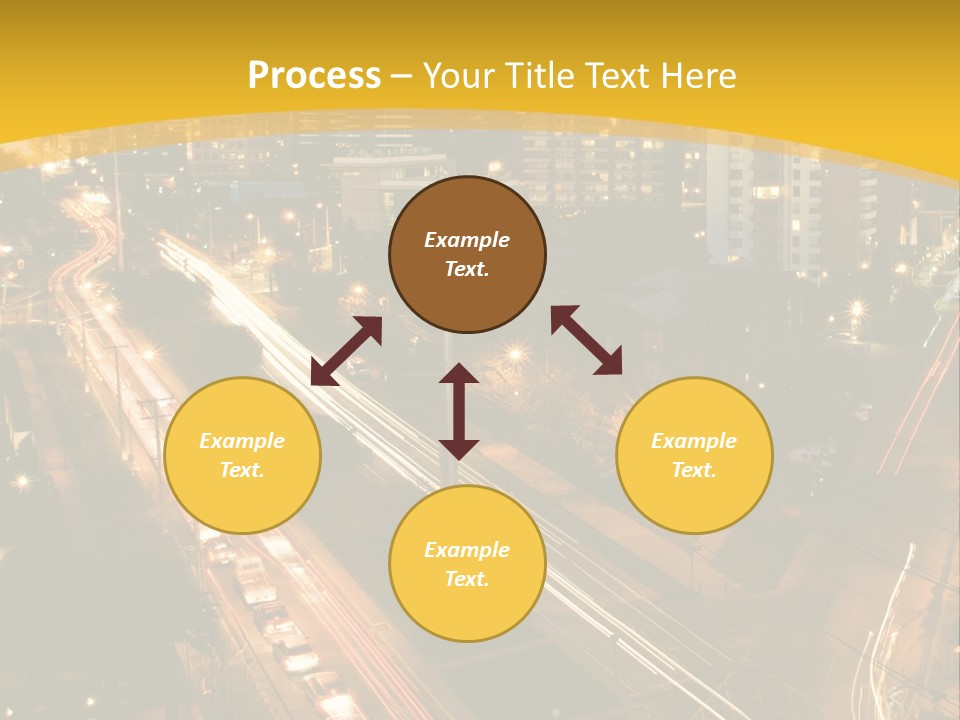 Process – Your Title Text Here

Example Text.

Example Text.

Example Text.

Example Text.